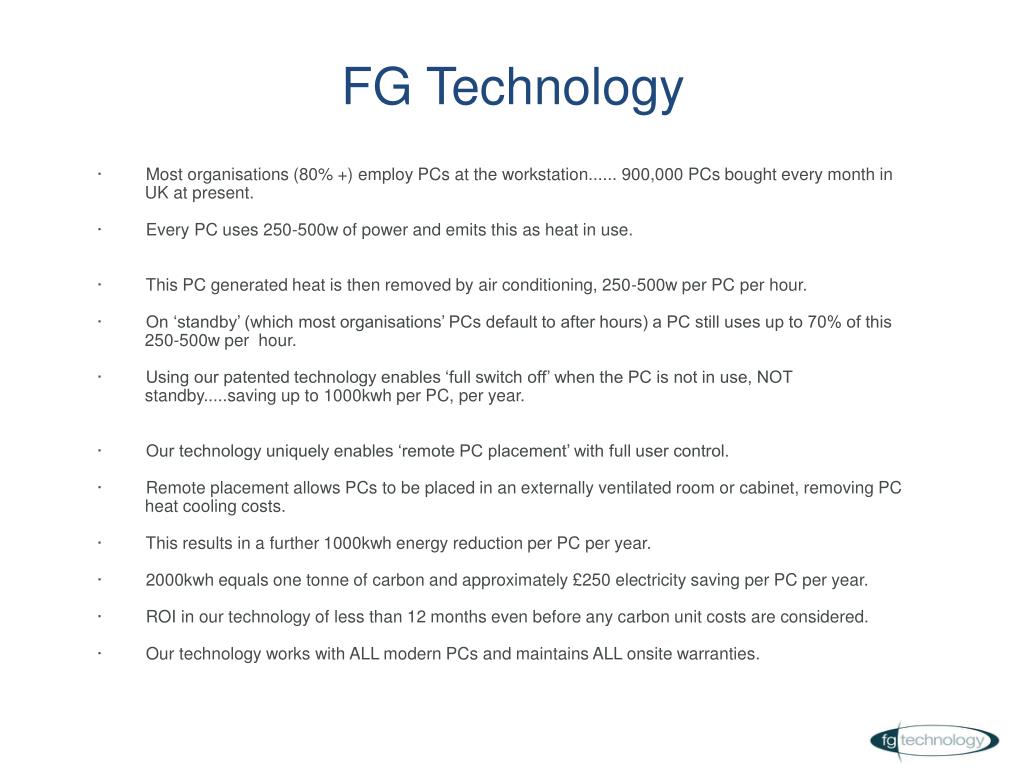 FG Technology

· Most organisations (80% +) employ PCs at the workstation...... 900,000 PCs bought every month in UK at present.

· Every PC uses 250-500w of power and emits this as heat in use.

· This PC generated heat is then removed by air conditioning, 250-500w per PC per hour.

· On ‘standby’ (which most organisations’ PCs default to after hours) a PC still uses up to 70% of this 250-500w per hour.

· Using our patented technology enables ‘full switch off’ when the PC is not in use, NOT standby.....saving up to 1000kwh per PC, per year.

· Our technology uniquely enables ‘remote PC placement’ with full user control.

· Remote placement allows PCs to be placed in an externally ventilated room or cabinet, removing PC heat cooling costs.

· This results in a further 1000kwh energy reduction per PC per year.

· 2000kwh equals one tonne of carbon and approximately £250 electricity saving per PC per year.

· ROI in our technology of less than 12 months even before any carbon unit costs are considered.

· Our technology works with ALL modern PCs and maintains ALL onsite warranties.

fg technology